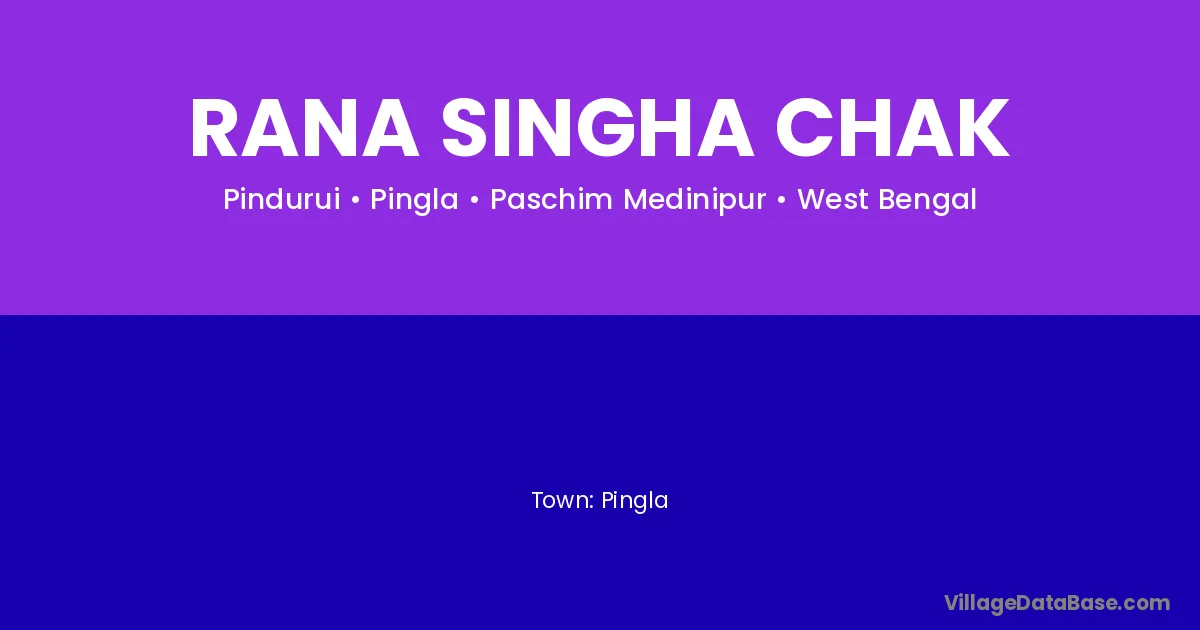 RANA SINGHA CHAK

Pindurui • Pingla • Paschim Medinipur • West Bengal

Town: Pingla

VillageDataBase.com